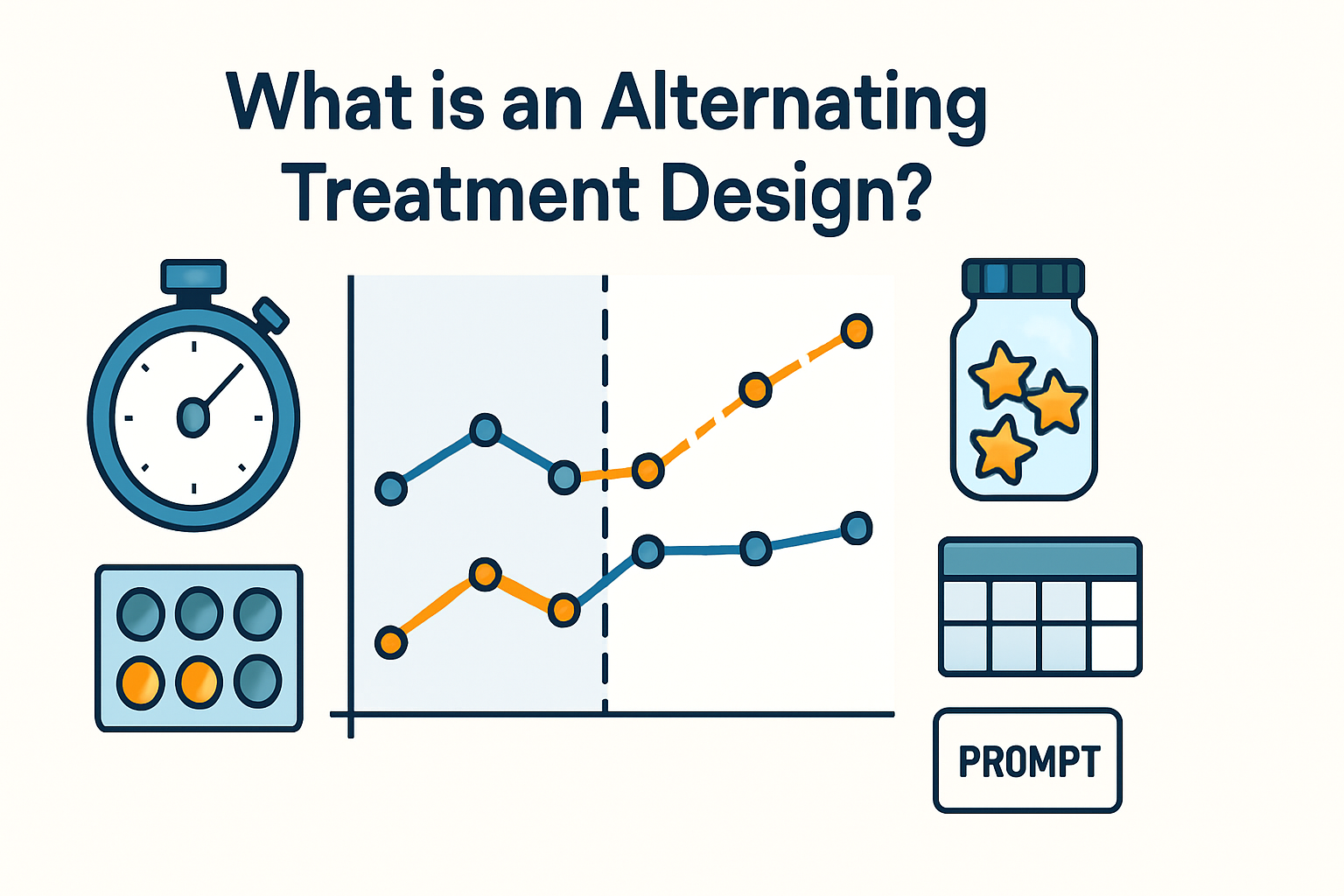 What is an Alternating Treatment Design?

PROMPT